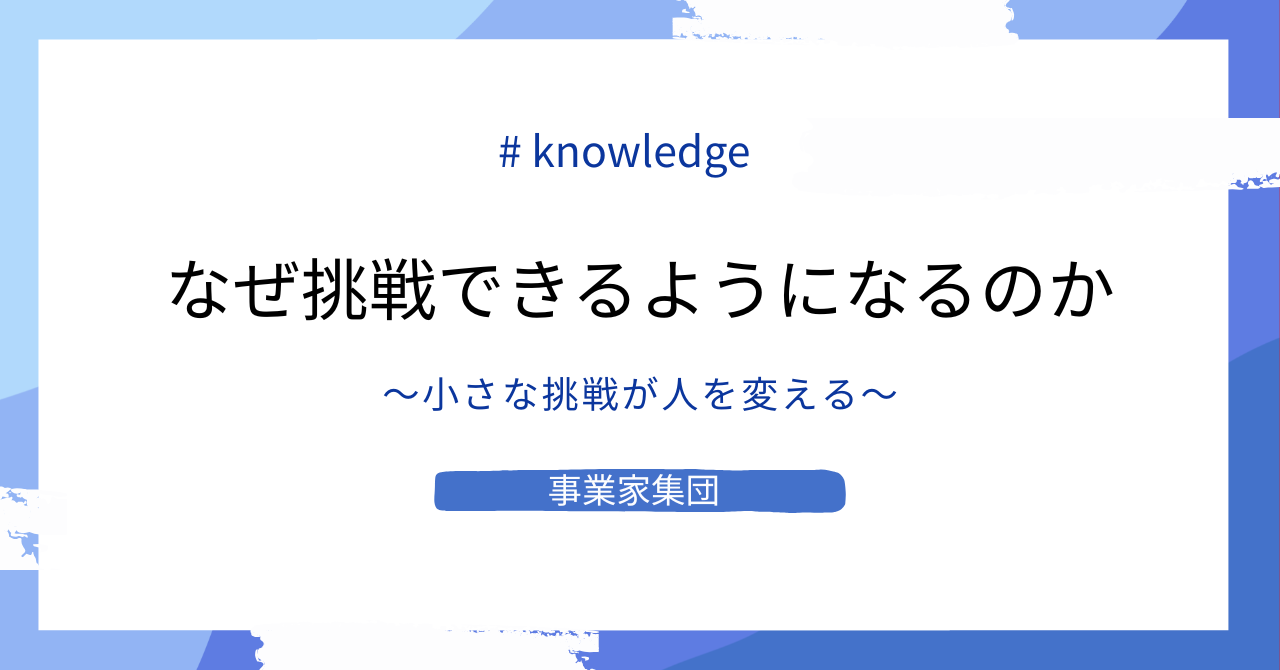 # knowledge

なぜ挑戦できるようになるのか

〜小さな挑戦が人を変える〜

事業家集団